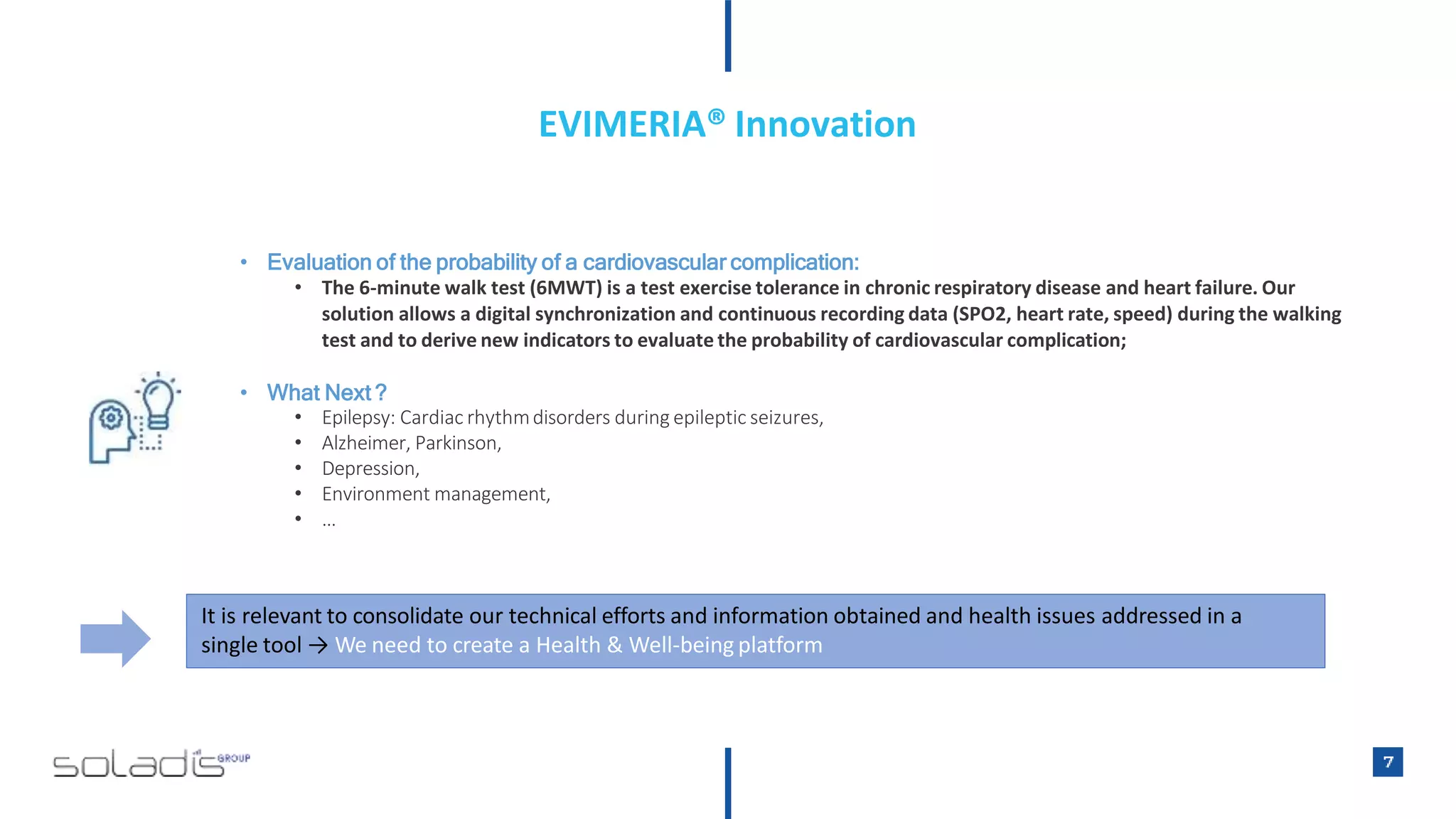 EVIMERIA® Innovation

• Evaluation of the probability of a cardiovascular complication:
• The 6-minute walk test (6MWT) is a test exercise tolerance in chronic respiratory disease and heart failure. Our solution allows a digital synchronization and continuous recording data (SPO2, heart rate, speed) during the walking test and to derive new indicators to evaluate the probability of cardiovascular complication;

• What Next ?
• Epilepsy: Cardiac rhythm disorders during epileptic seizures,
• Alzheimer, Parkinson,
• Depression,
• Environment management,
• ...

It is relevant to consolidate our technical efforts and information obtained and health issues addressed in a single tool → We need to create a Health & Well-being platform

soladis GROUP

7